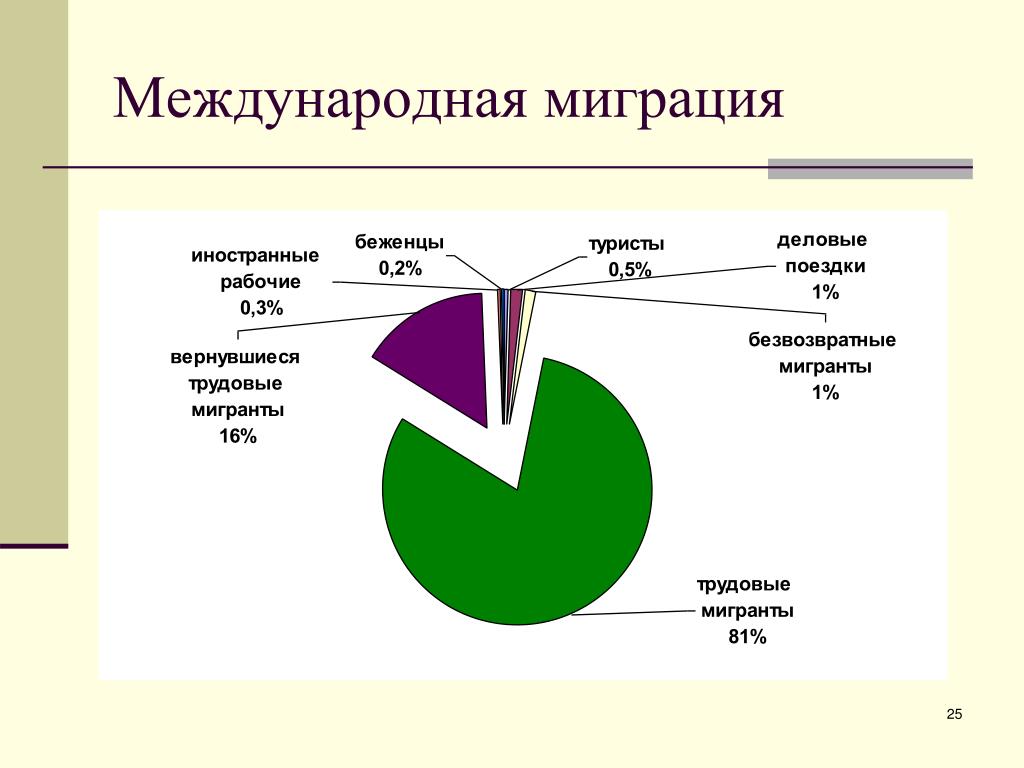 Международная миграция

иностранные рабочие 0,3%

беженцы 0,2%

туристы 0,5%

деловые поездки 1%

безвозвратные мигранты 1%

вернувшиеся трудовые мигранты 16%

трудовые мигранты 81%

25